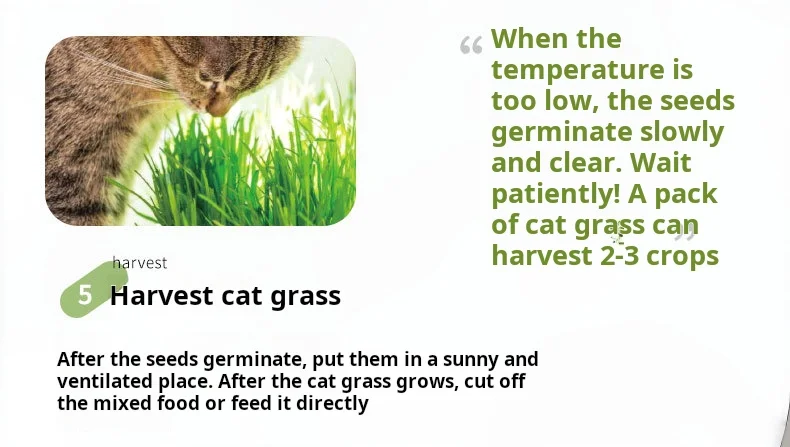 “ When the temperature is too low, the seeds germinate slowly and clear. Wait patiently! A pack of cat grass can harvest 2-3 crops ”

harvest

5 Harvest cat grass

After the seeds germinate, put them in a sunny and ventilated place. After the cat grass grows, cut off the mixed food or feed it directly